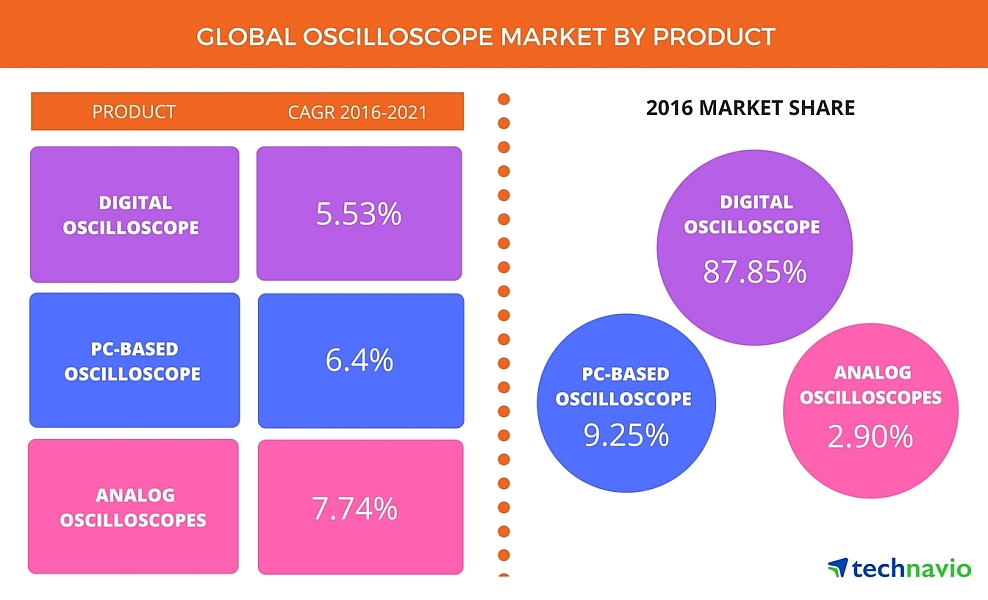 GLOBAL OSCILLOSCOPE MARKET BY PRODUCT

| PRODUCT | CAGR 2016-2021 |
|---|---|
| DIGITAL OSCILLOSCOPE | 5.53% |
| PC-BASED OSCILLOSCOPE | 6.4% |
| ANALOG OSCILLOSCOPES | 7.74% |

2016 MARKET SHARE

DIGITAL OSCILLOSCOPE
87.85%

PC-BASED OSCILLOSCOPE
9.25%

ANALOG OSCILLOSCOPES
2.90%

technavio